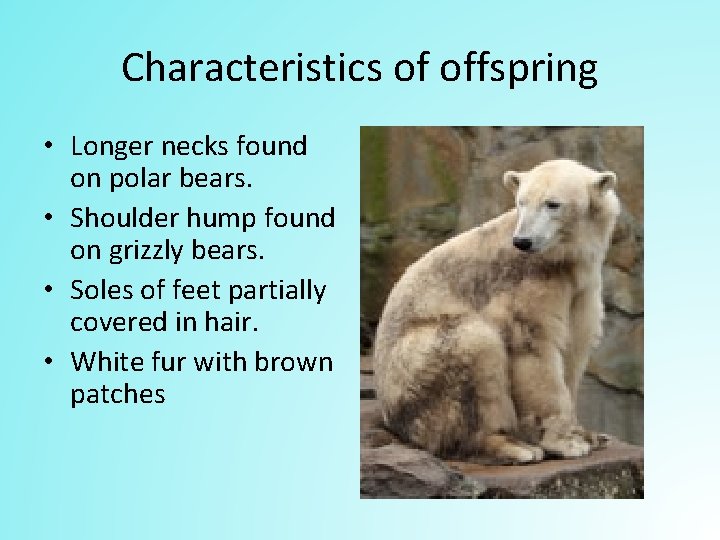 Characteristics of offspring

• Longer necks found on polar bears.
• Shoulder hump found on grizzly bears.
• Soles of feet partially covered in hair.
• White fur with brown patches